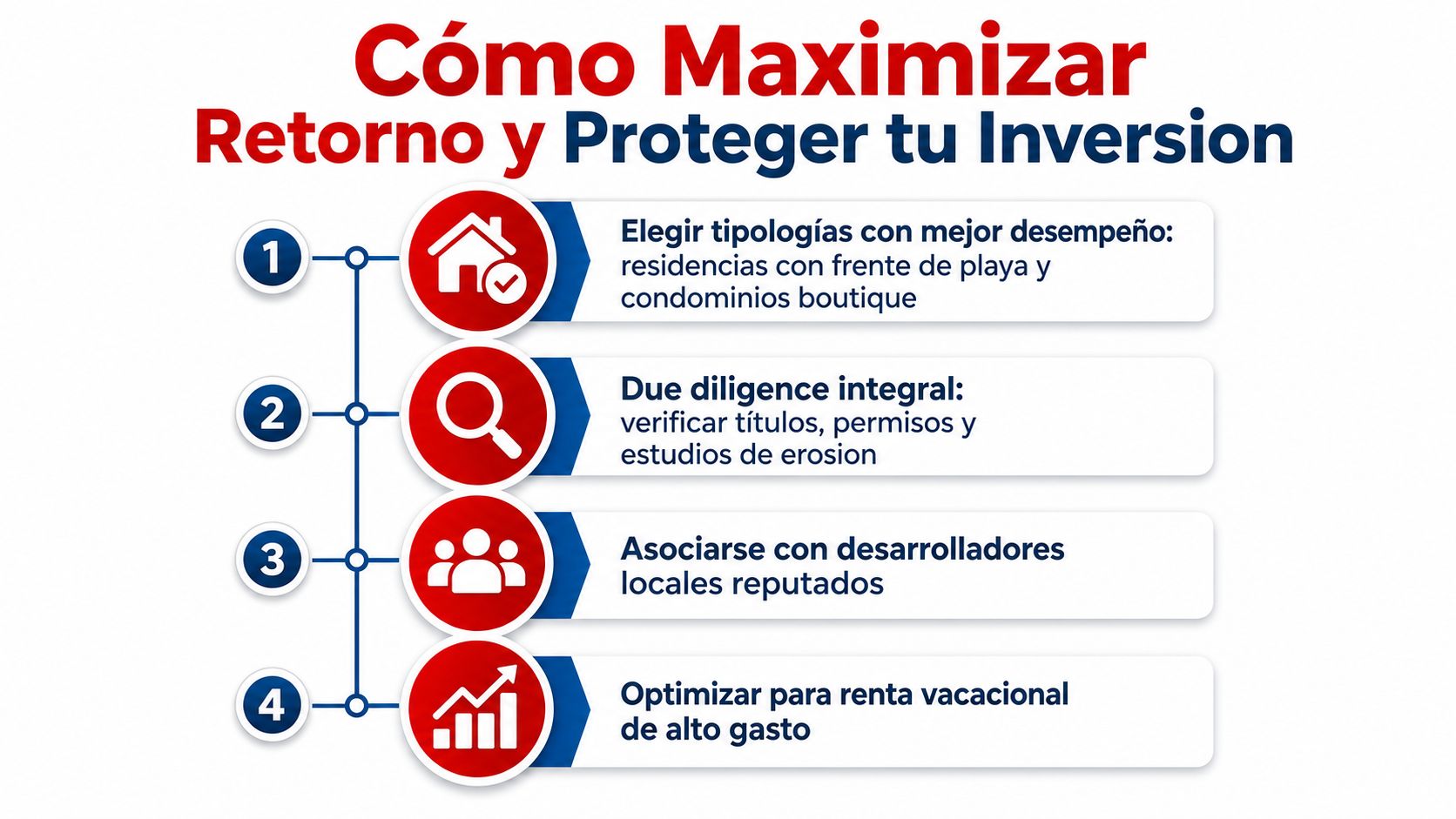 Cómo Maximizar
Retorno y Proteger tu Inversion

1
Elegir tipologías con mejor desempeño: residencias con frente de playa y condominios boutique

2
Due diligence integral: verificar títulos, permisos y estudios de erosion

3
Asociarse con desarrolladores locales reputados

4
Optimizar para renta vacacional de alto gasto